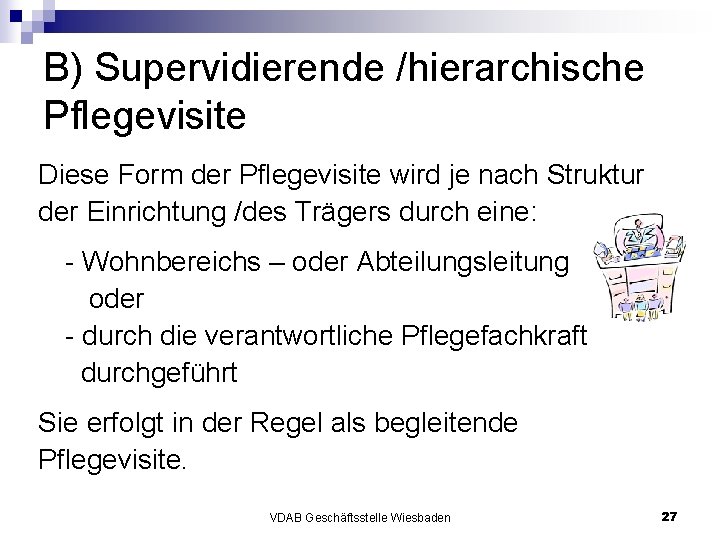 B) Supervidierende /hierarchische Pflegevisite

Diese Form der Pflegevisite wird je nach Struktur der Einrichtung /des Trägers durch eine:

- Wohnbereichs – oder Abteilungsleitung
oder
- durch die verantwortliche Pflegefachkraft
durchgeführt

Sie erfolgt in der Regel als begleitende Pflegevisite.

VDAB Geschäftsstelle Wiesbaden

27